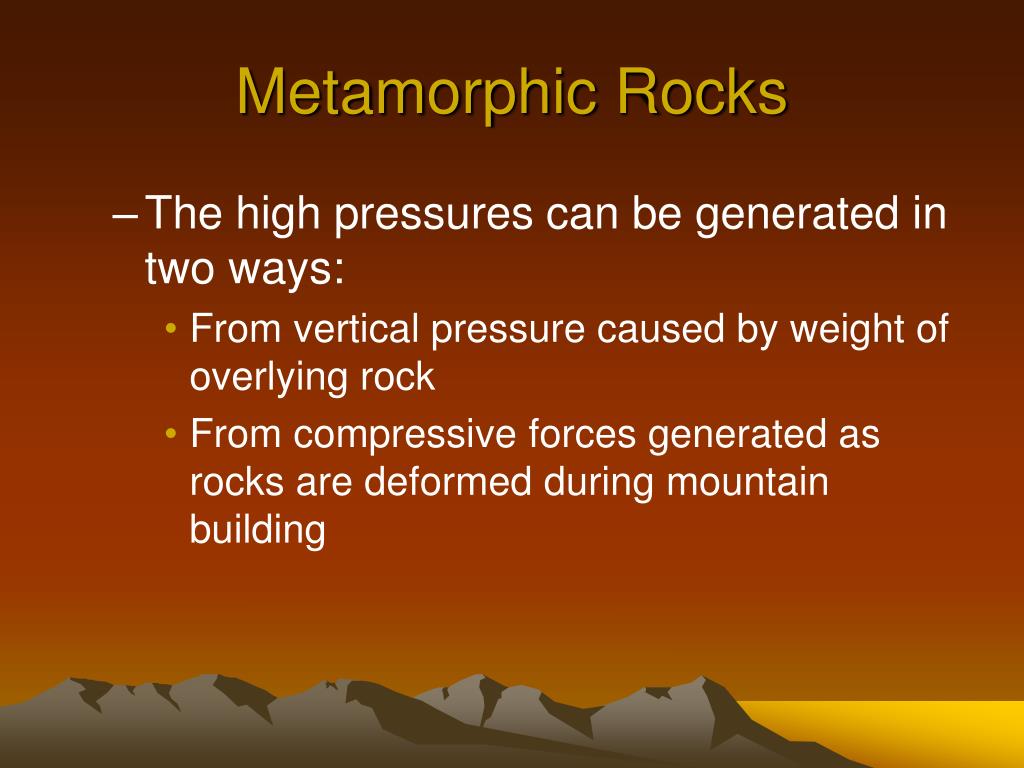 Metamorphic Rocks

– The high pressures can be generated in two ways:

• From vertical pressure caused by weight of overlying rock

• From compressive forces generated as rocks are deformed during mountain building